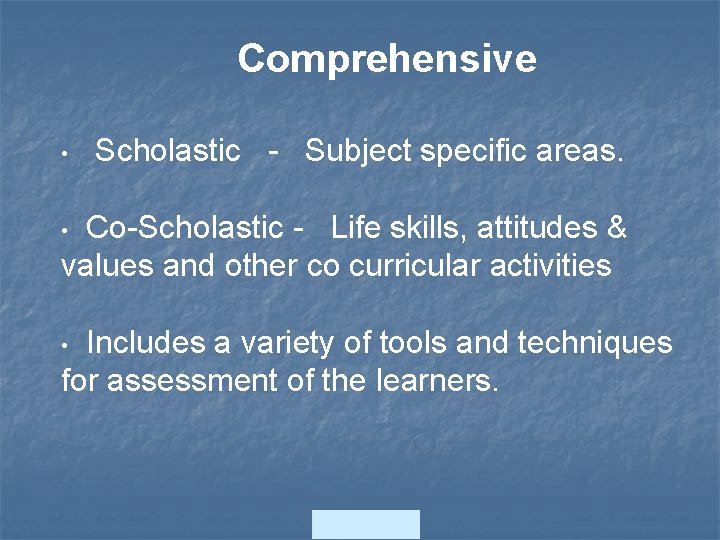 Comprehensive

• Scholastic - Subject specific areas.

• Co-Scholastic - Life skills, attitudes & values and other co curricular activities

• Includes a variety of tools and techniques for assessment of the learners.